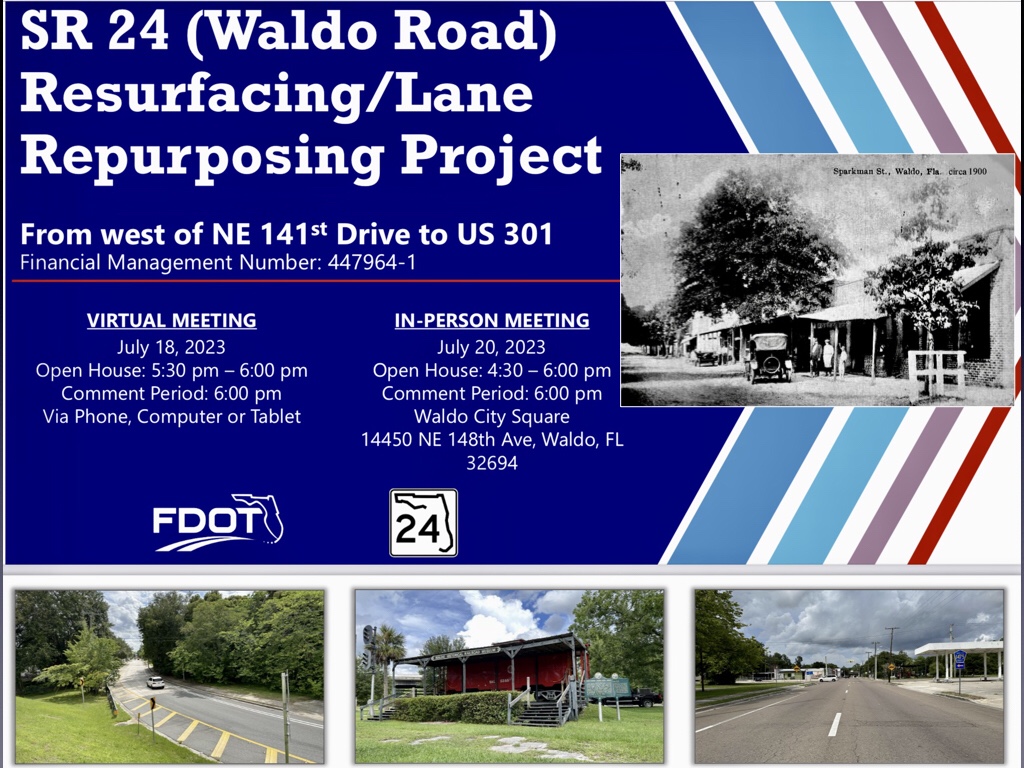 SR 24 (Waldo Road) Resurfacing/Lane Repurposing Project

From west of NE 141$^{st}$ Drive to US 301
Financial Management Number: 447964-1

Sparkman St., Waldo, Fla. circa 1900

VIRTUAL MEETING
July 18, 2023
Open House: 5:30 pm – 6:00 pm
Comment Period: 6:00 pm
Via Phone, Computer or Tablet

IN-PERSON MEETING
July 20, 2023
Open House: 4:30 – 6:00 pm
Comment Period: 6:00 pm
Waldo City Square
14450 NE 148th Ave, Waldo, FL 32694

FDOT

24